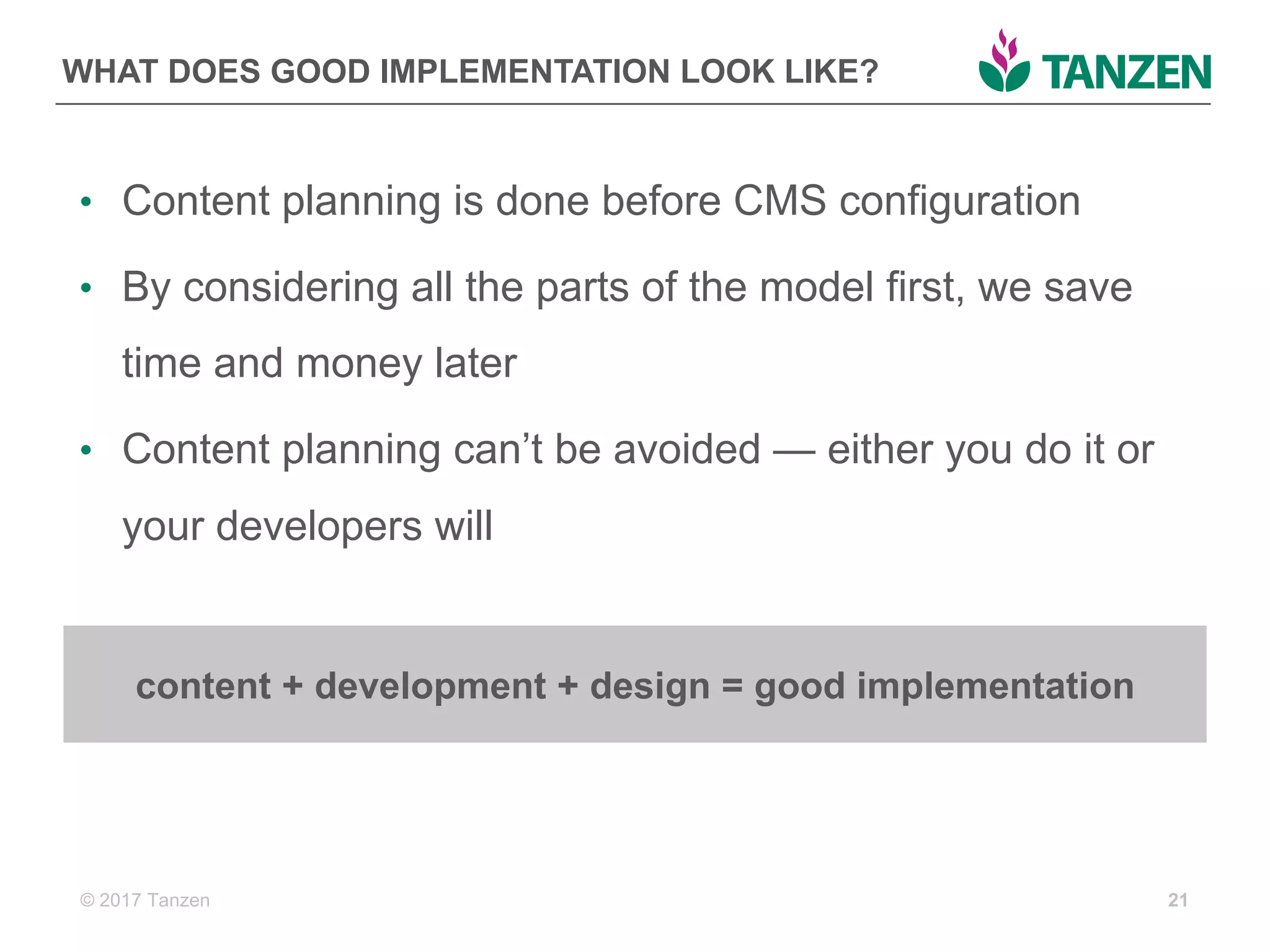 WHAT DOES GOOD IMPLEMENTATION LOOK LIKE?

TANZEN

• Content planning is done before CMS configuration

• By considering all the parts of the model first, we save time and money later

• Content planning can’t be avoided — either you do it or your developers will

content + development + design = good implementation

© 2017 Tanzen

21